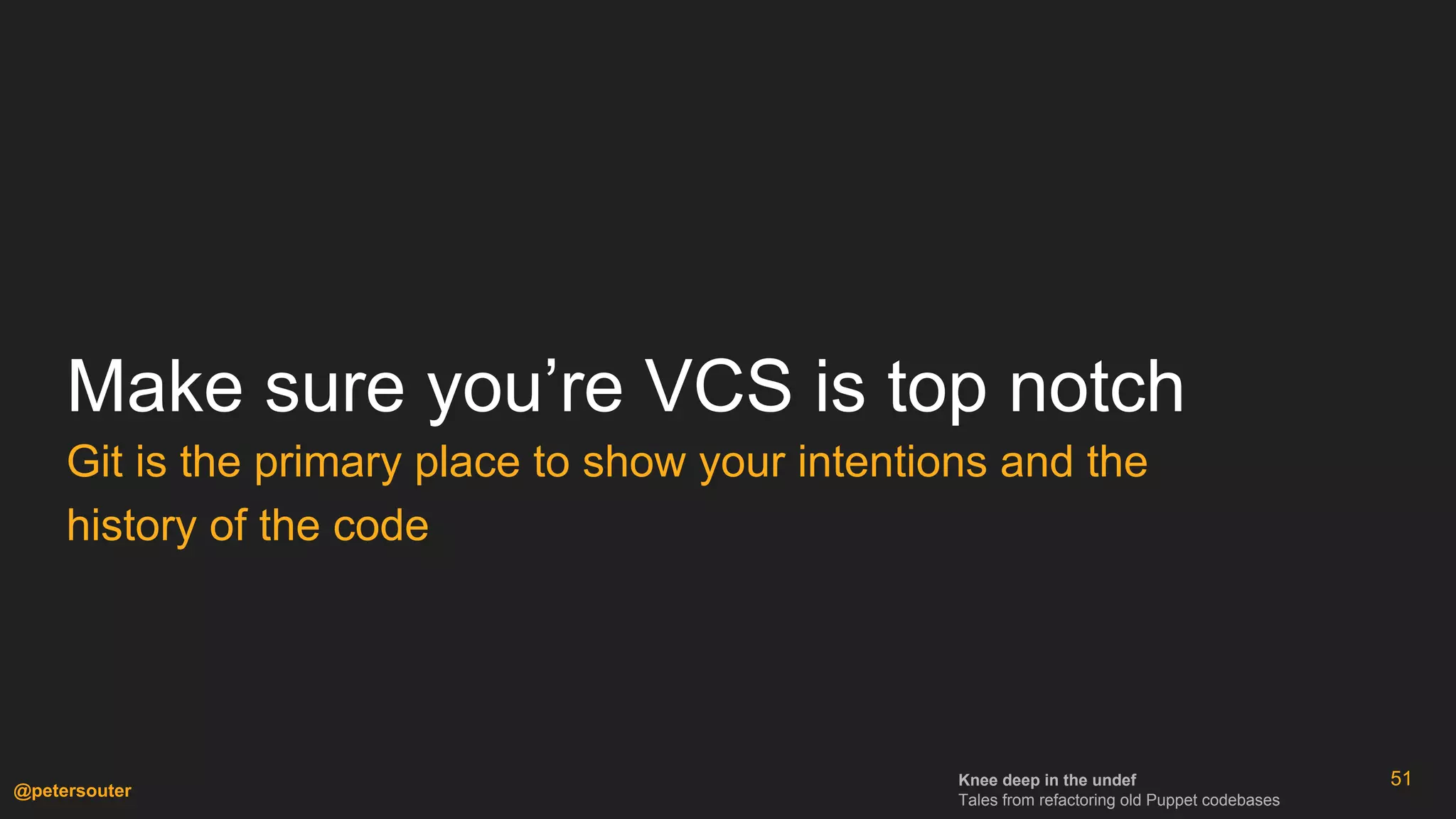 Make sure you’re VCS is top notch

Git is the primary place to show your intentions and the history of the code

@petersouter

Knee deep in the undef
Tales from refactoring old Puppet codebases

51